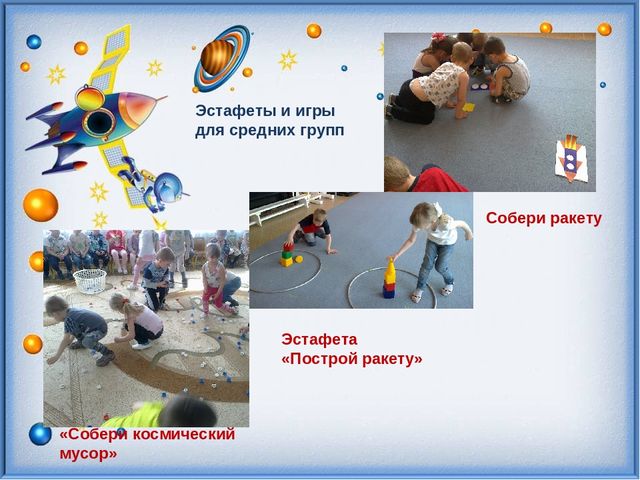 Эстафеты и игры для средних групп

Собери ракету

Эстафета «Построй ракету»

«Собери космический мусор»